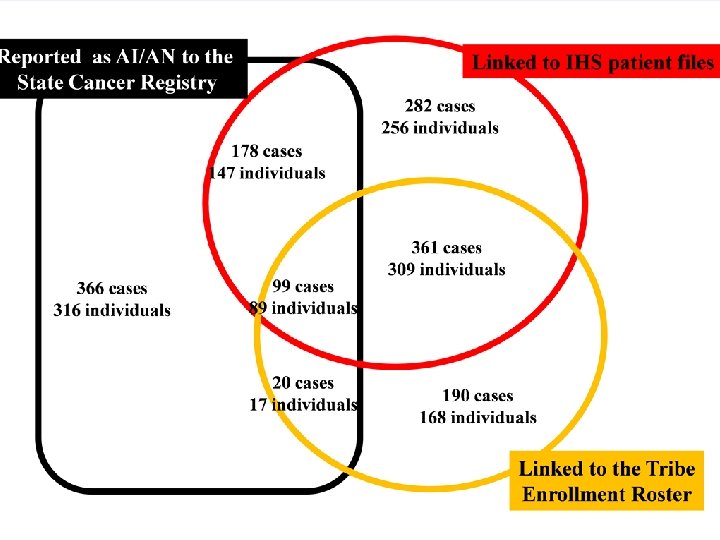 Reported as AI/AN to the State Cancer Registry

Linked to IHS patient files

282 cases
256 individuals

178 cases
147 individuals

361 cases
309 individuals

366 cases
316 individuals

99 cases
89 individuals

20 cases
17 individuals

190 cases
168 individuals

Linked to the Tribe Enrollment Roster